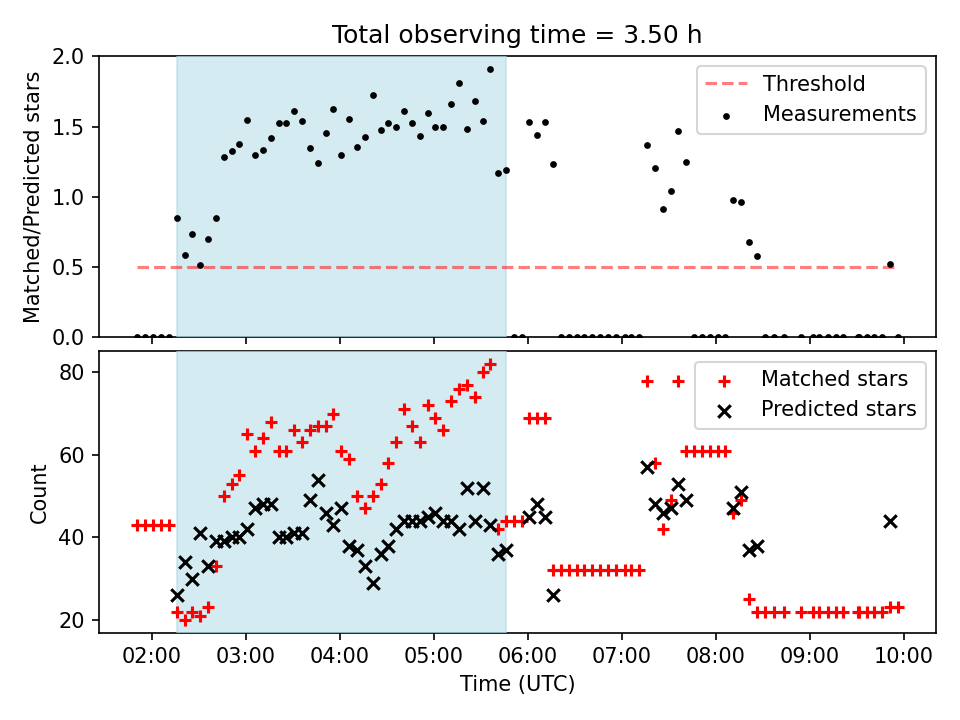 Total observing time = 3.50 h

Matched/Predicted stars

2.0
1.5
1.0
0.5
0.0

Threshold
Measurements

Count

80
60
40
20

Matched stars
Predicted stars

02:00
03:00
04:00
05:00
06:00
07:00
08:00
09:00
10:00

Time (UTC)